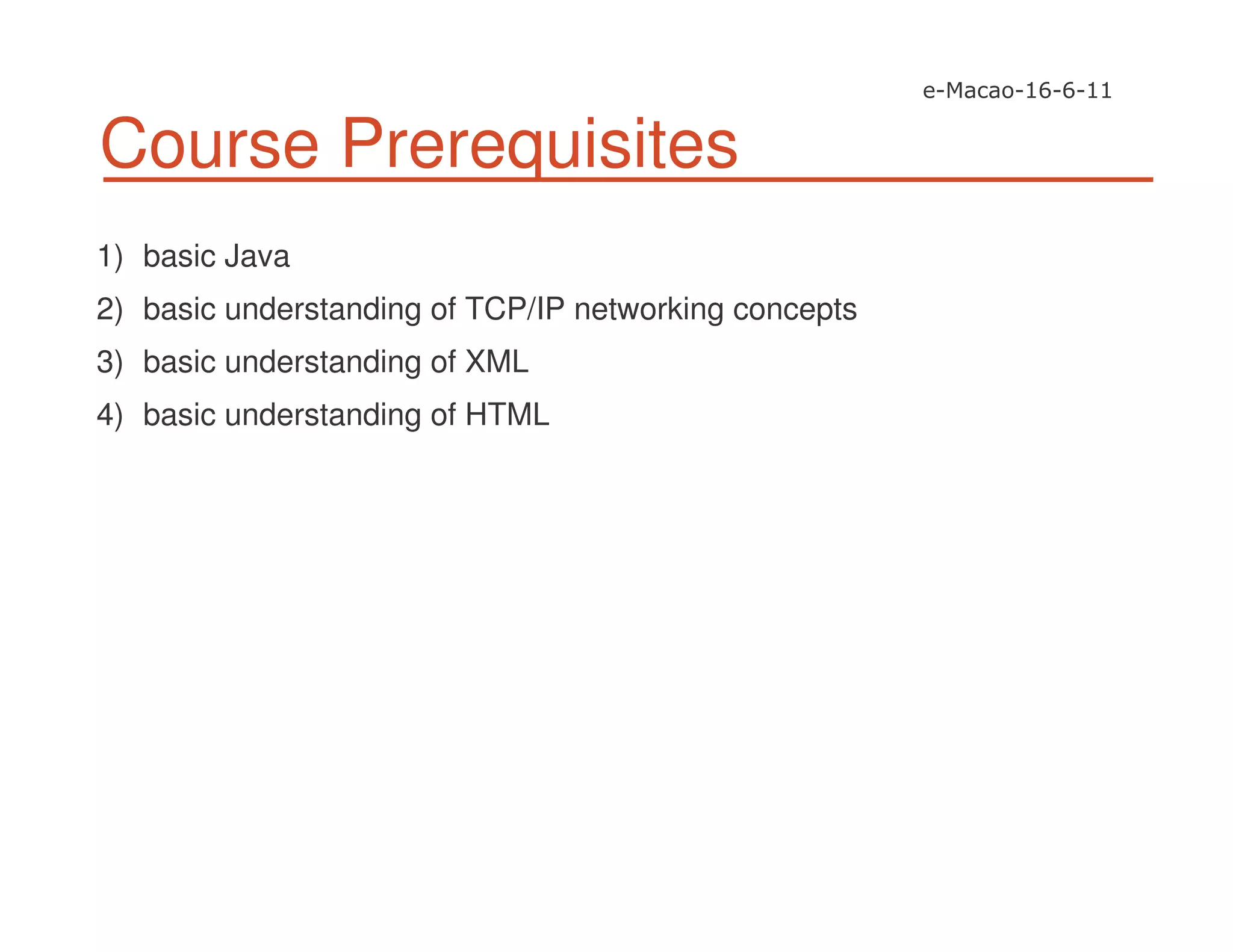 e-Macao-16-6-11

Course Prerequisites

1) basic Java
2) basic understanding of TCP/IP networking concepts
3) basic understanding of XML
4) basic understanding of HTML